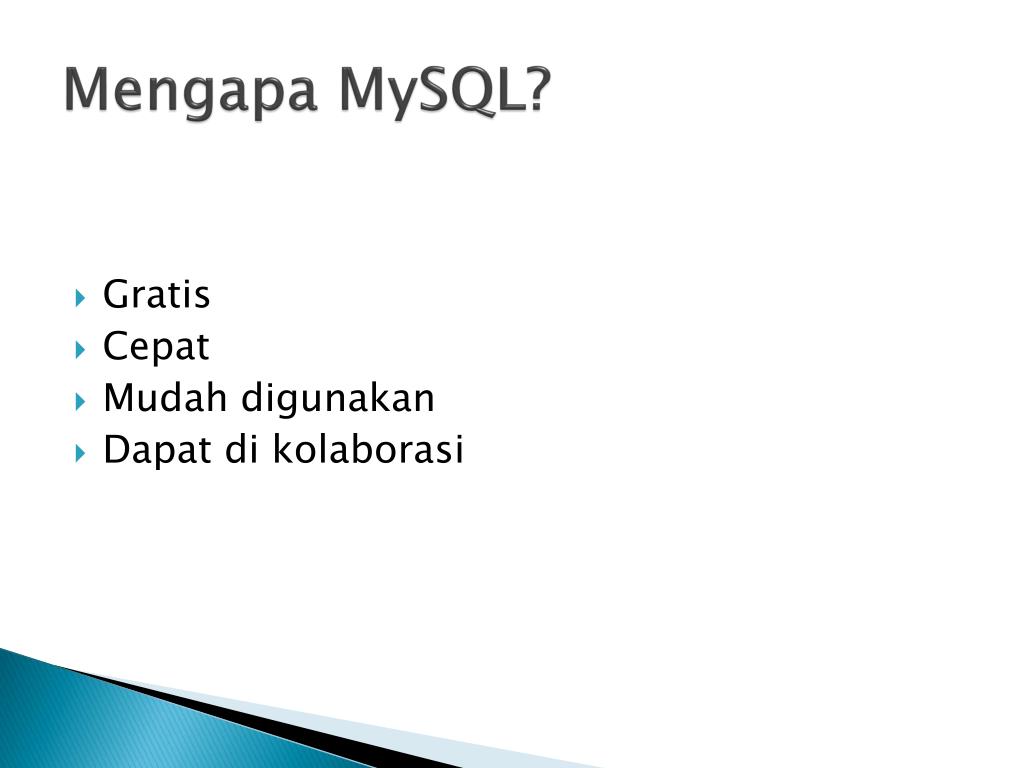 Mengapa MySQL?

Gratis
Cepat
Mudah digunakan
Dapat di kolaborasi